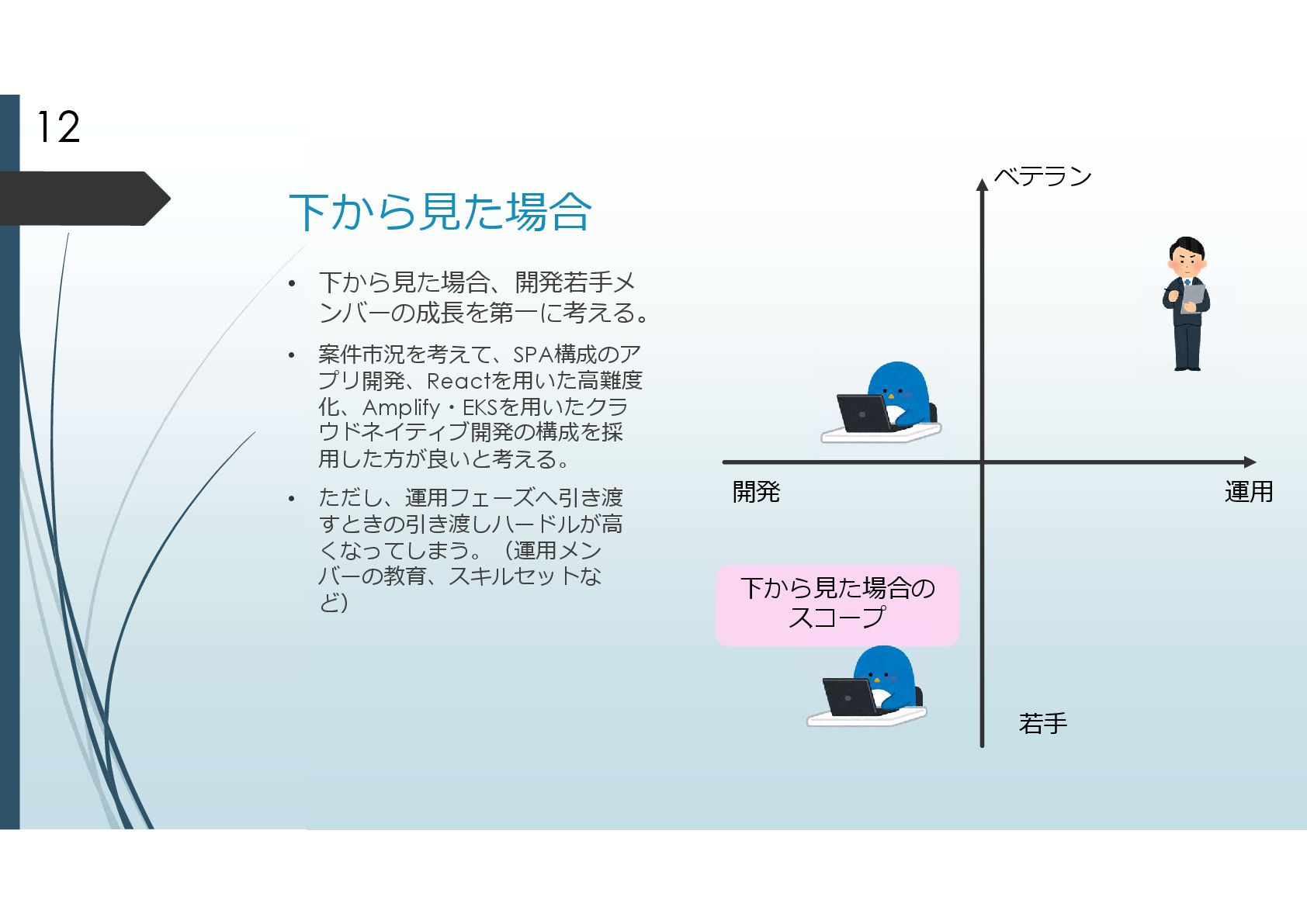 12

下から見た場合

• 下から見た場合、開発若手メンバーの成長を第一に考える。

• 案件市況を考えて、SPA構成のアプリ開発、Reactを用いた高難度化、Amplify・EKSを用いたクラウドネイティブ開発の構成を採用した方が良いと考える。

• ただし、運用フェーズへ引き渡すときの引き渡しハードルが高くなってしまう。（運用メンバーの教育、スキルセットなど）

ベテラン

開発

運用

下から見た場合のスコープ

若手